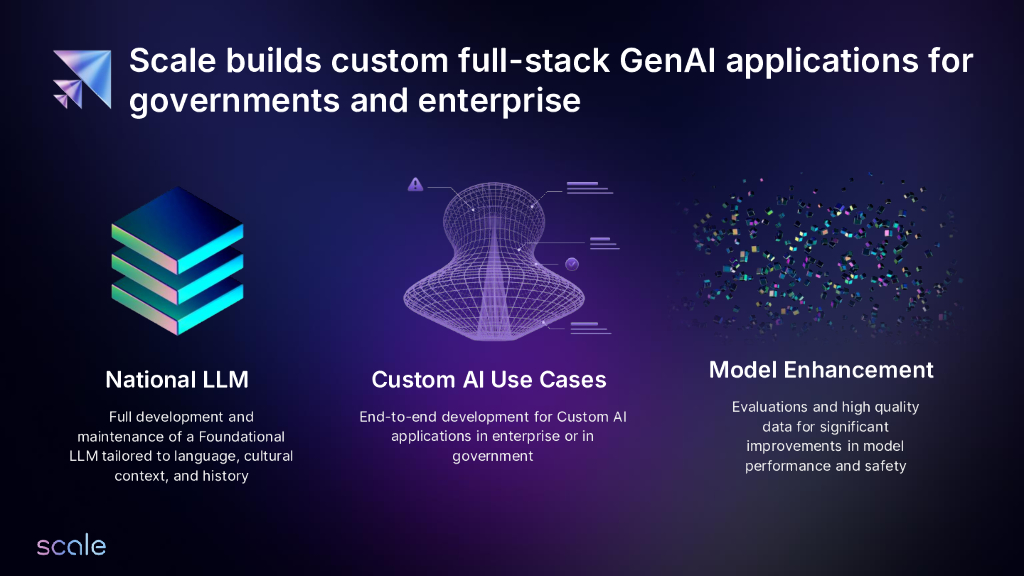 Scale builds custom full-stack GenAI applications for governments and enterprise

National LLM

Full development and maintenance of a Foundational LLM tailored to language, cultural context, and history

Custom AI Use Cases

End-to-end development for Custom AI applications in enterprise or in government

Model Enhancement

Evaluations and high quality data for significant improvements in model performance and safety

scale